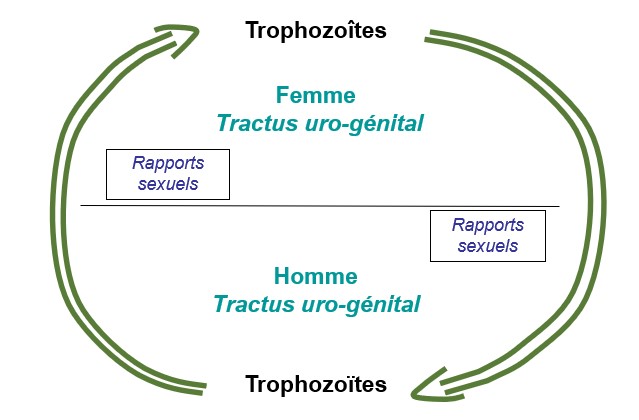 Trophozoïtes

Femme
Tractus uro-génital

Rapports sexuels

Rapports sexuels

Homme
Tractus uro-génital

Trophozoïtes